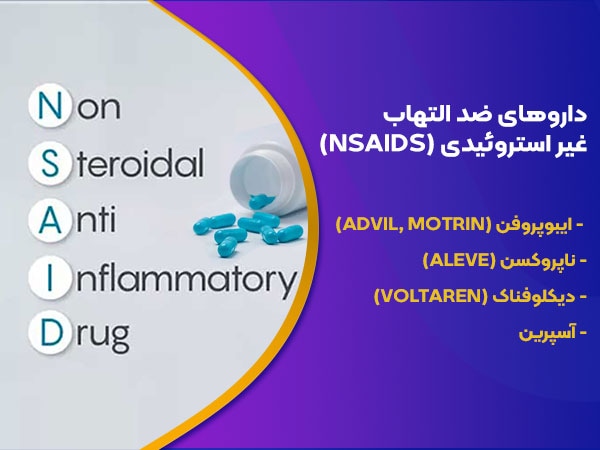 Non
Steroidal
Anti
Inflammatory
Drug

داروهای ضد التهاب غیر استروئیدی (NSAIDS)

- ایبوپروفن (ADVIL, MOTRIN)
- ناپروکسن (ALEVE)
- دیکلوفناک (VOLTAREN)
- آسپرین